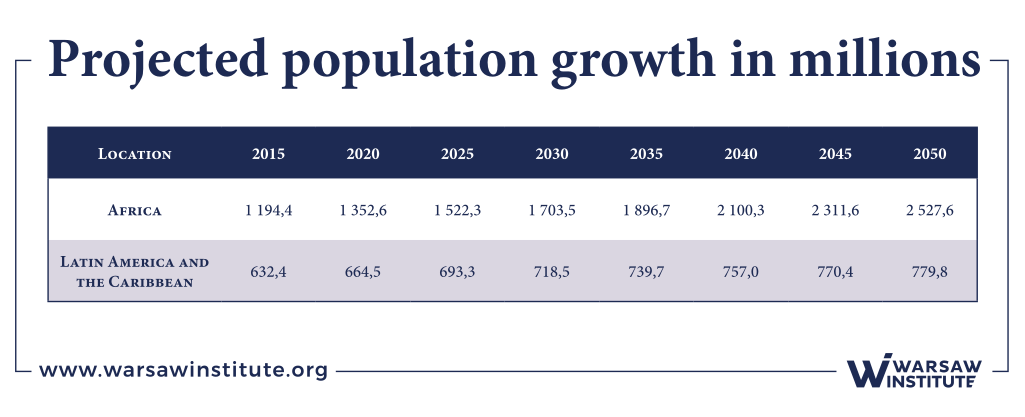 Projected population growth in millions

| Location | 2015 | 2020 | 2025 | 2030 | 2035 | 2040 | 2045 | 2050 |
|---|---|---|---|---|---|---|---|---|
| Africa | 1 194,4 | 1 352,6 | 1 522,3 | 1 703,5 | 1 896,7 | 2 100,3 | 2 311,6 | 2 527,6 |
| Latin America and the Caribbean | 632,4 | 664,5 | 693,3 | 718,5 | 739,7 | 757,0 | 770,4 | 779,8 |

www.warsawinstitute.org

WARSAW INSTITUTE